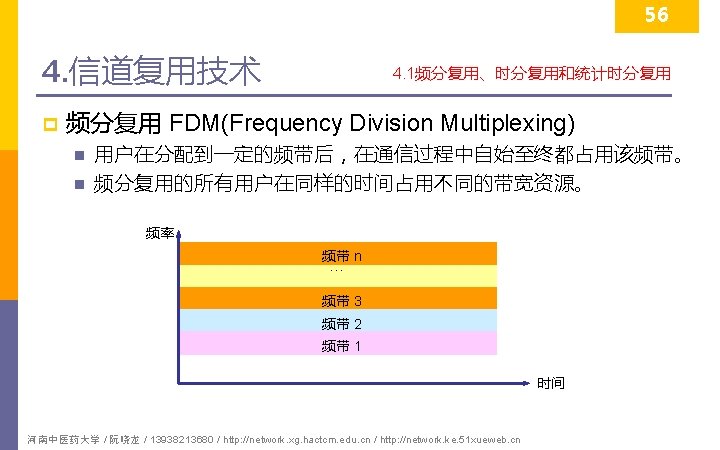 56

4.信道复用技术

4.1频分复用、时分复用和统计时分复用

频分复用 FDM(Frequency Division Multiplexing)

用户在分配到一定的频带后，在通信过程中自始至终都占用该频带。

频分复用的所有用户在同样的时间占用不同的带宽资源。

频率

频带 n

…

频带 3

频带 2

频带 1

时间

河南中医药大学 / 阮晓龙 / 13938213680 / http://network.xg.hactcm.edu.cn / http://network.ke.51xueweb.cn